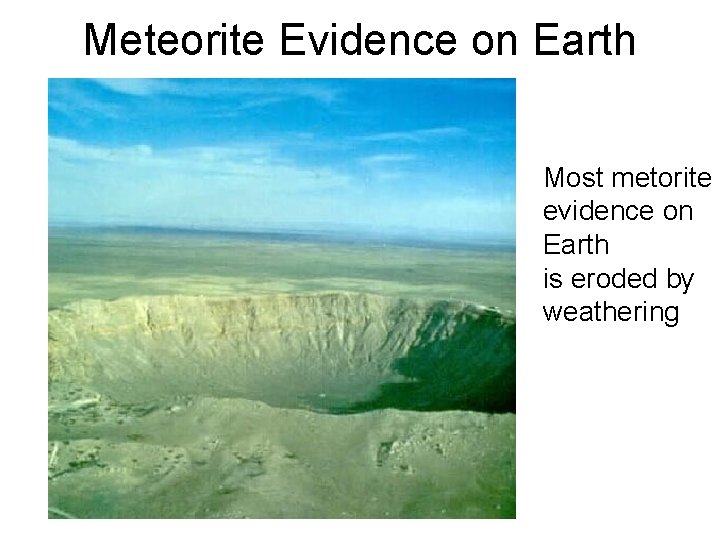 Meteorite Evidence on Earth

Most metorite evidence on Earth is eroded by weathering